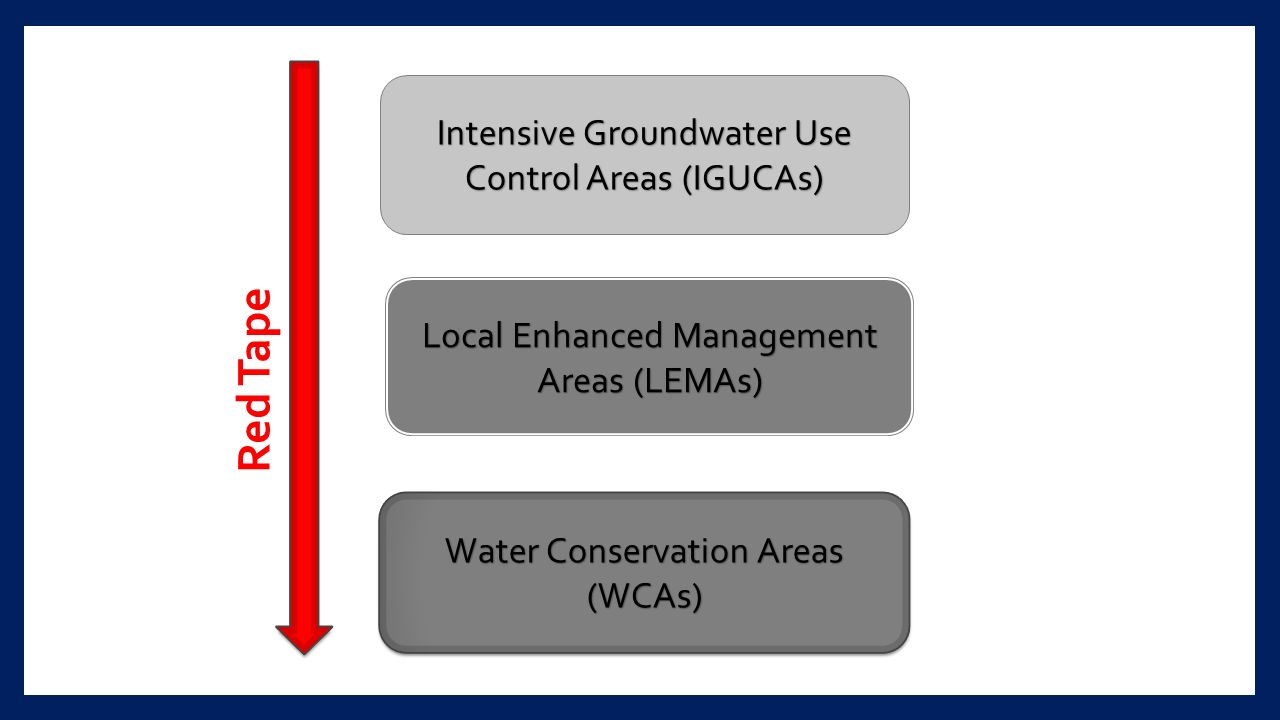 Red Tape

Intensive Groundwater Use Control Areas (IGUCAs)

Local Enhanced Management Areas (LEMAs)

Water Conservation Areas (WCAs)